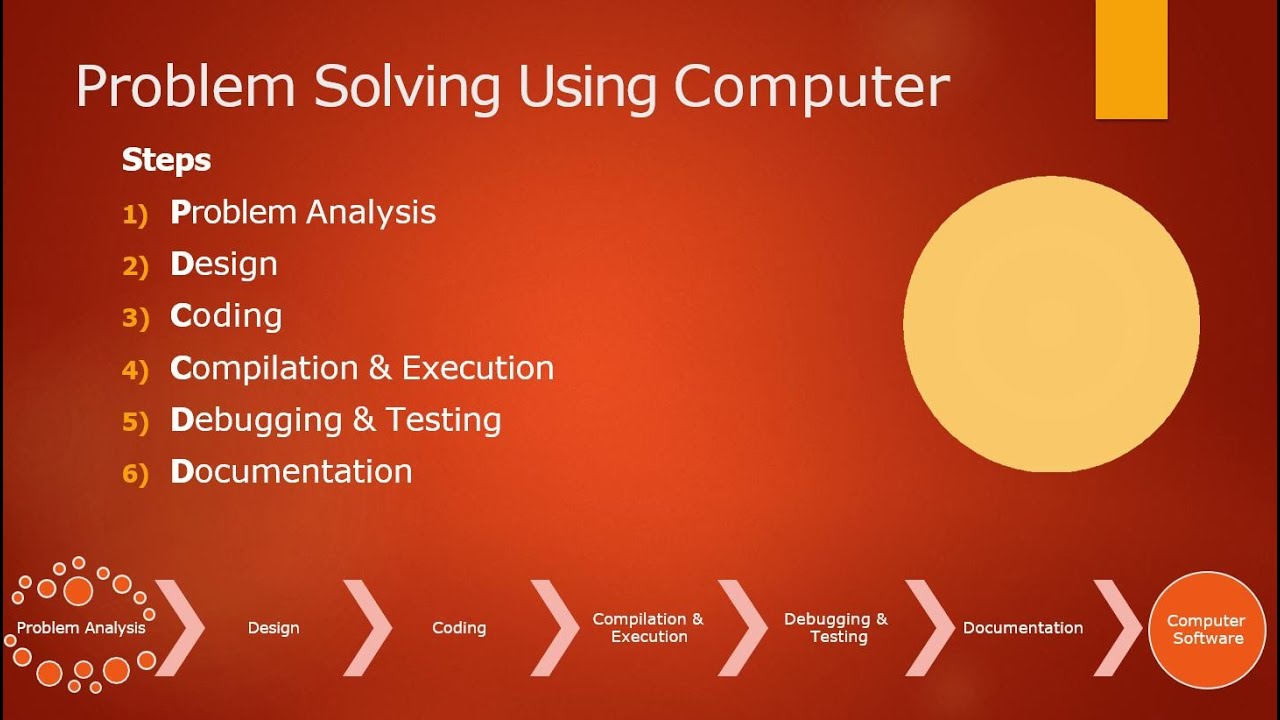 Problem Solving Using Computer

Steps

1) Problem Analysis
2) Design
3) Coding
4) Compilation & Execution
5) Debugging & Testing
6) Documentation

Problem Analysis
Design
Coding
Compilation & Execution
Debugging & Testing
Documentation
Computer Software